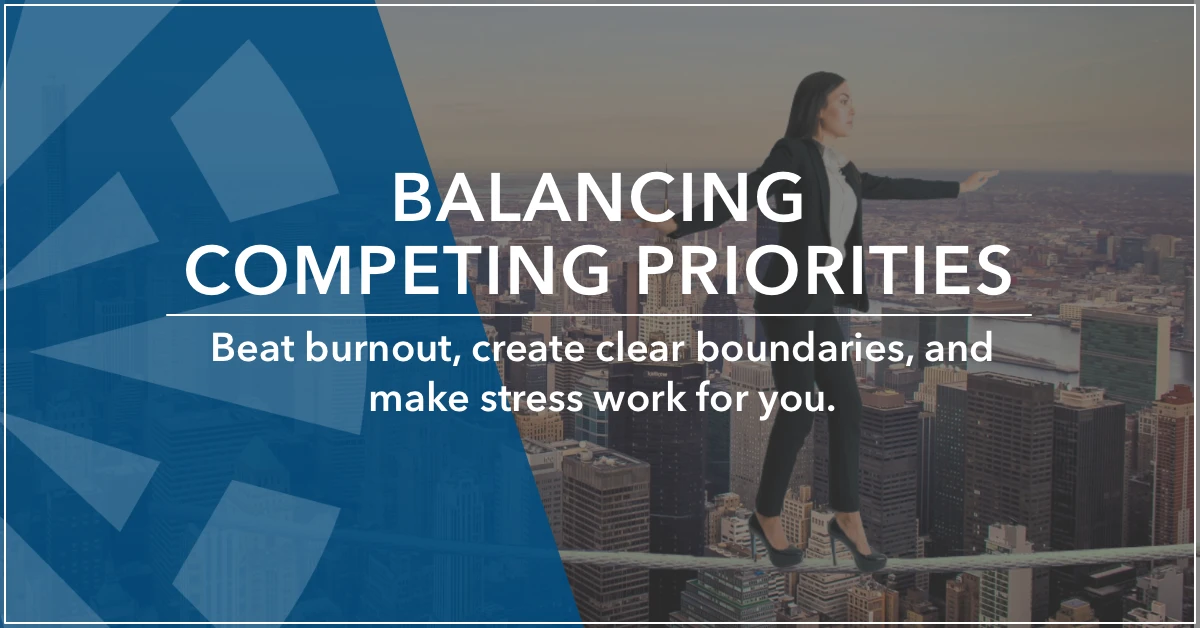 BALANCING COMPETING PRIORITIES

Beat burnout, create clear boundaries, and make stress work for you.